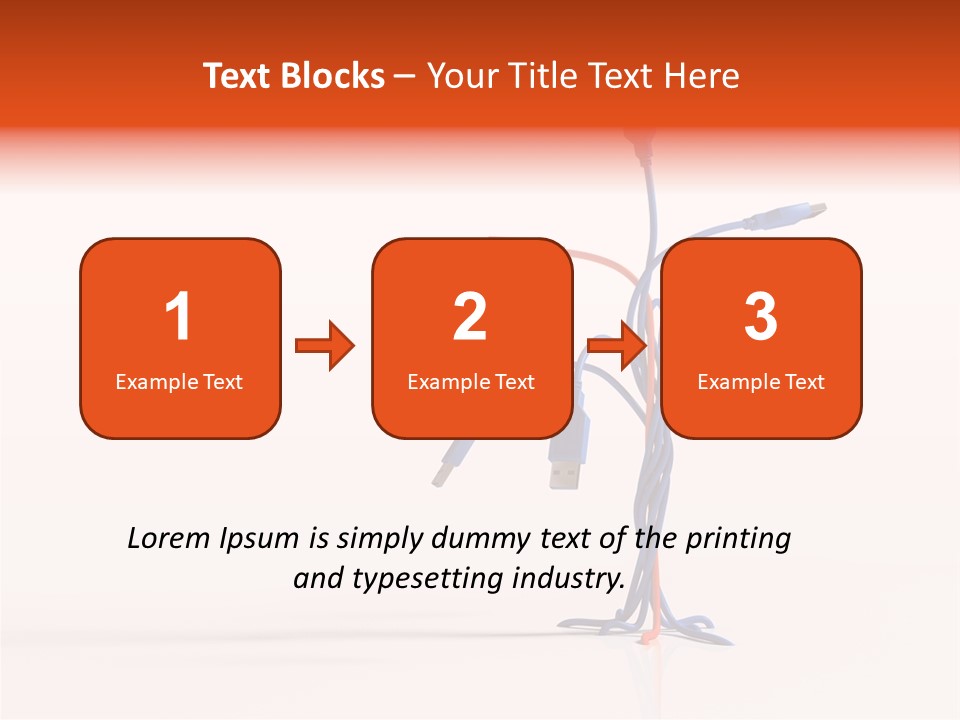 Text Blocks – Your Title Text Here

1
Example Text

2
Example Text

3
Example Text

Lorem Ipsum is simply dummy text of the printing and typesetting industry.